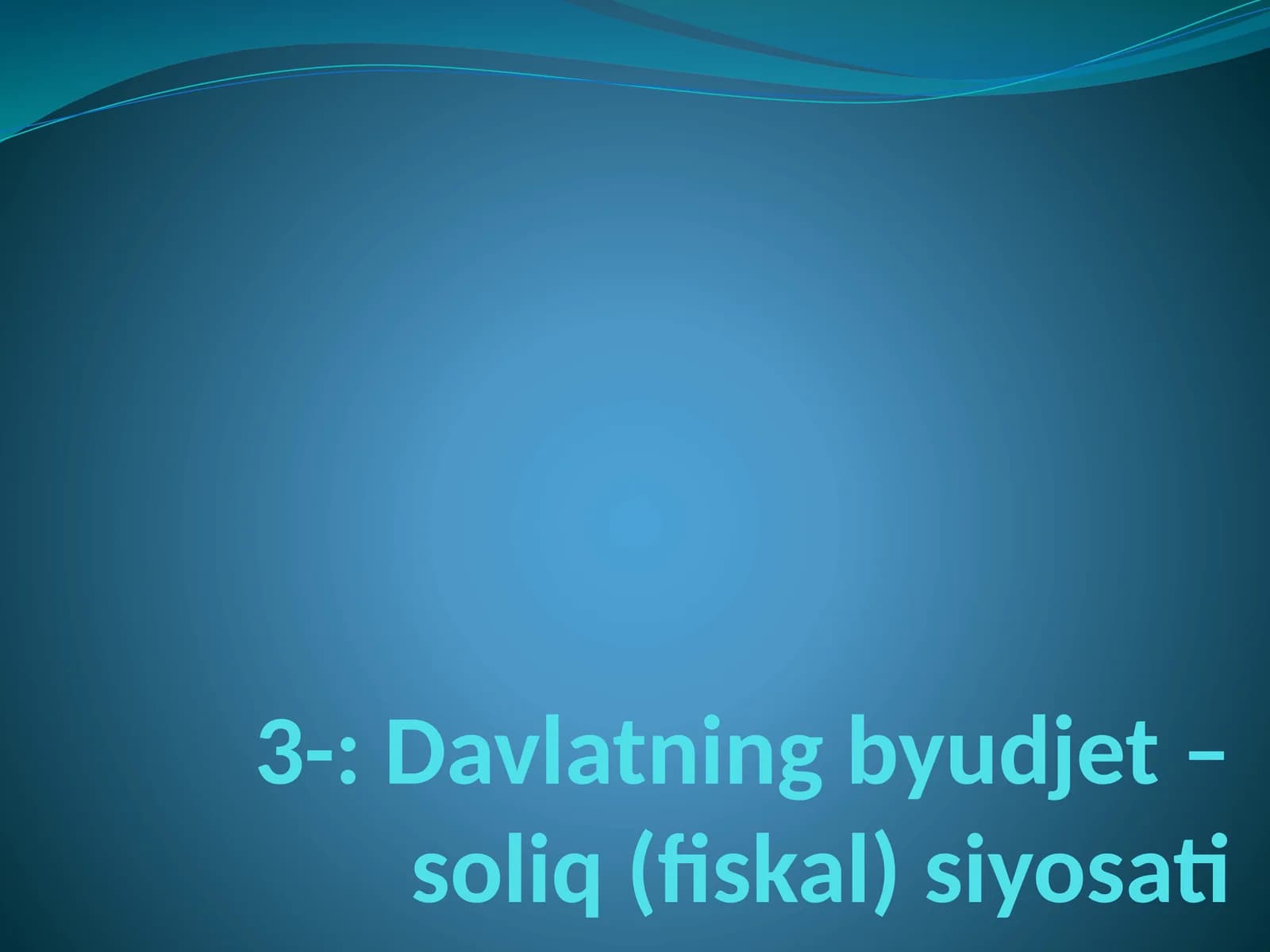 3-: Davlatning byudjet – soliq (fiskal) siyosati